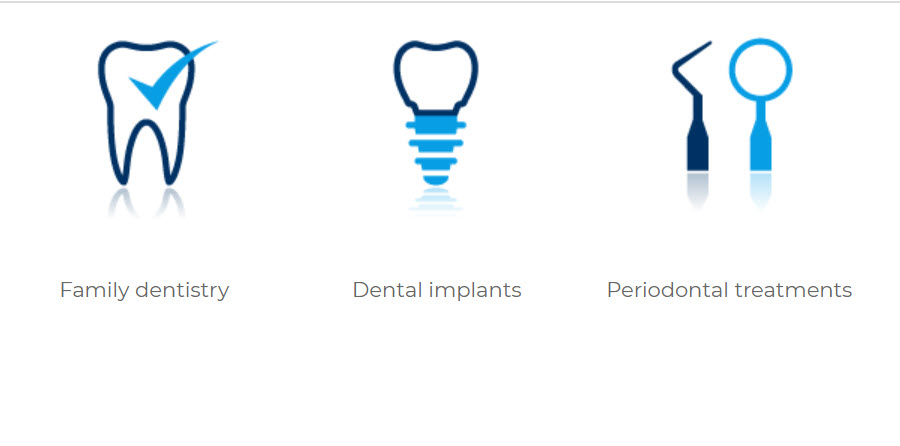 Family dentistry

Dental implants

Periodontal treatments